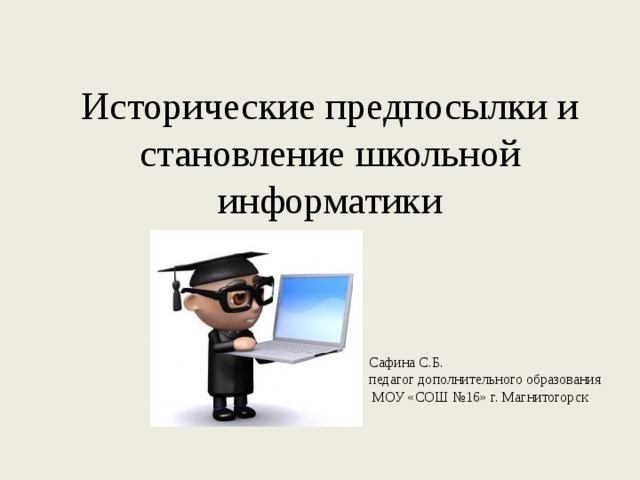 Исторические предпосылки и становление школьной информатики

Сафина С.Б.
педагог дополнительного образования
МОУ «СОШ №16» г. Магнитогорск